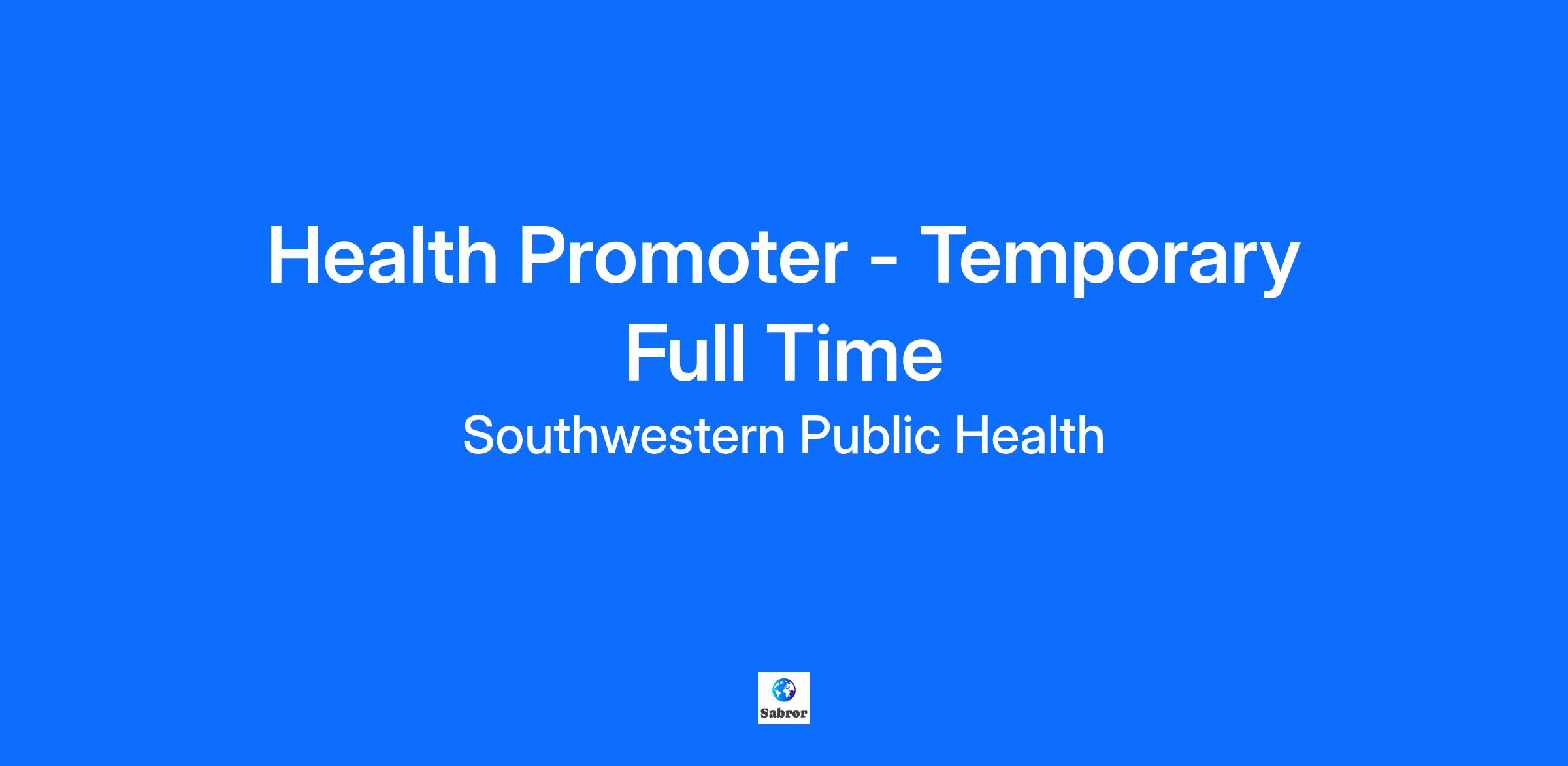 Health Promoter - Temporary Full Time

Southwestern Public Health

Sabror